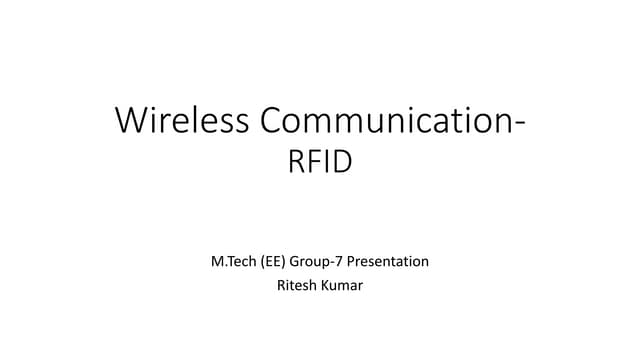 Wireless Communication-RFID

M.Tech (EE) Group-7 Presentation
Ritesh Kumar